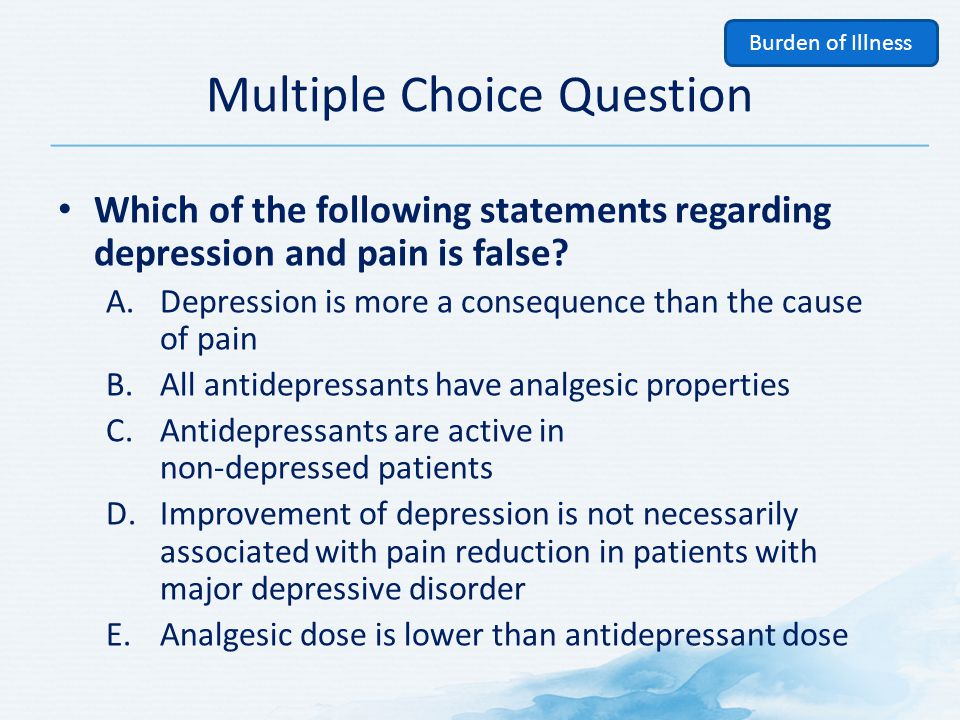 Burden of Illness

Multiple Choice Question

• Which of the following statements regarding depression and pain is false?

A. Depression is more a consequence than the cause of pain

B. All antidepressants have analgesic properties

C. Antidepressants are active in non-depressed patients

D. Improvement of depression is not necessarily associated with pain reduction in patients with major depressive disorder

E. Analgesic dose is lower than antidepressant dose